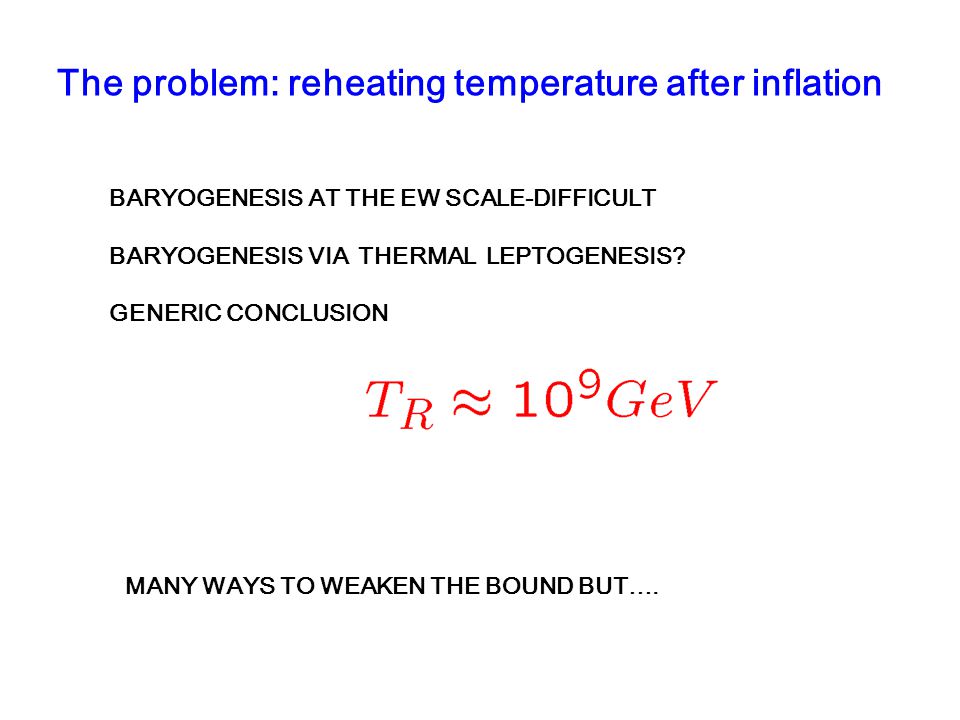 The problem: reheating temperature after inflation

BARYOGENESIS AT THE EW SCALE-DIFFICULT

BARYOGENESIS VIA THERMAL LEPTOGENESIS?

GENERIC CONCLUSION

$T_R \approx 10^9 GeV$

MANY WAYS TO WEAKEN THE BOUND BUT….